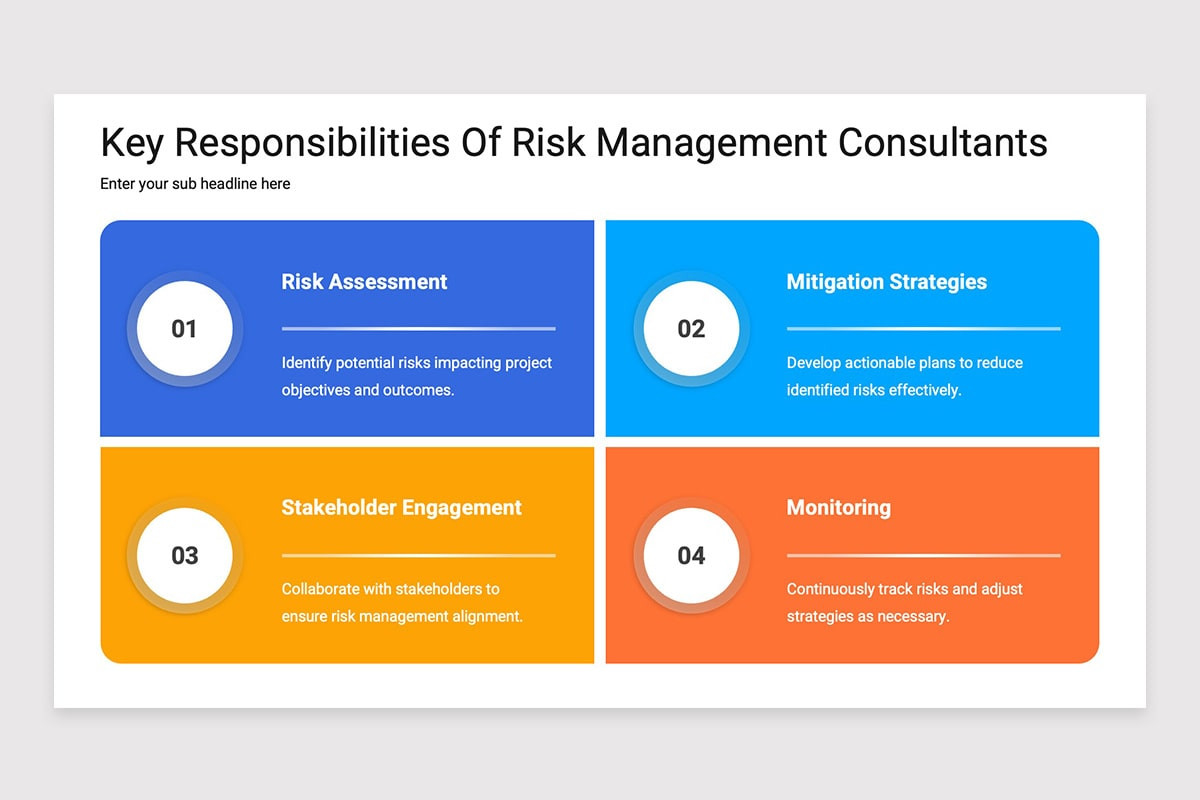 Key Responsibilities Of Risk Management Consultants

Enter your sub headline here

01

Risk Assessment

Identify potential risks impacting project objectives and outcomes.

02

Mitigation Strategies

Develop actionable plans to reduce identified risks effectively.

03

Stakeholder Engagement

Collaborate with stakeholders to ensure risk management alignment.

04

Monitoring

Continuously track risks and adjust strategies as necessary.